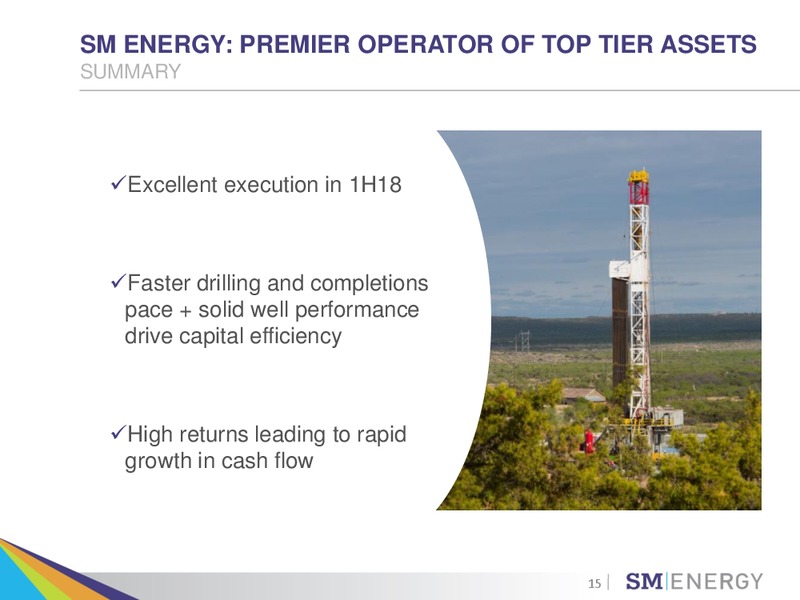 SM ENERGY: PREMIER OPERATOR OF TOP TIER ASSETS
SUMMARY

✓Excellent execution in 1H18

✓Faster drilling and completions pace + solid well performance drive capital efficiency

✓High returns leading to rapid growth in cash flow

15 | SM|ENERGY